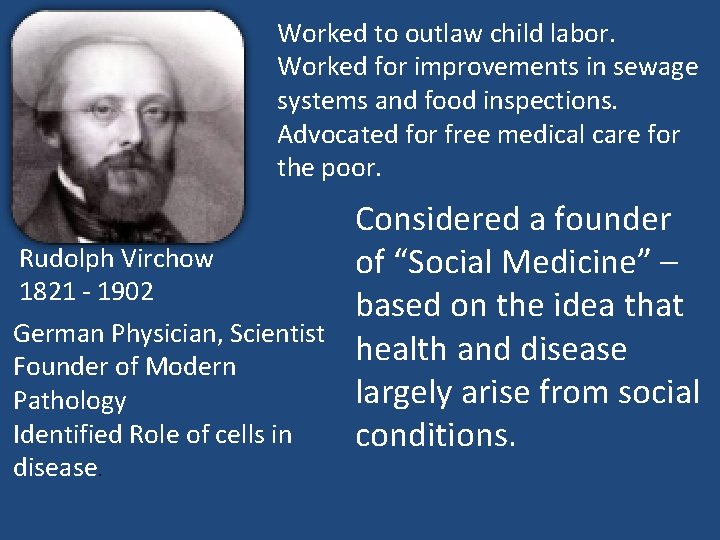 Worked to outlaw child labor.
Worked for improvements in sewage systems and food inspections.
Advocated for free medical care for the poor.

Rudolph Virchow
1821 - 1902

German Physician, Scientist
Founder of Modern Pathology
Identified Role of cells in disease.

Considered a founder of “Social Medicine” – based on the idea that health and disease largely arise from social conditions.